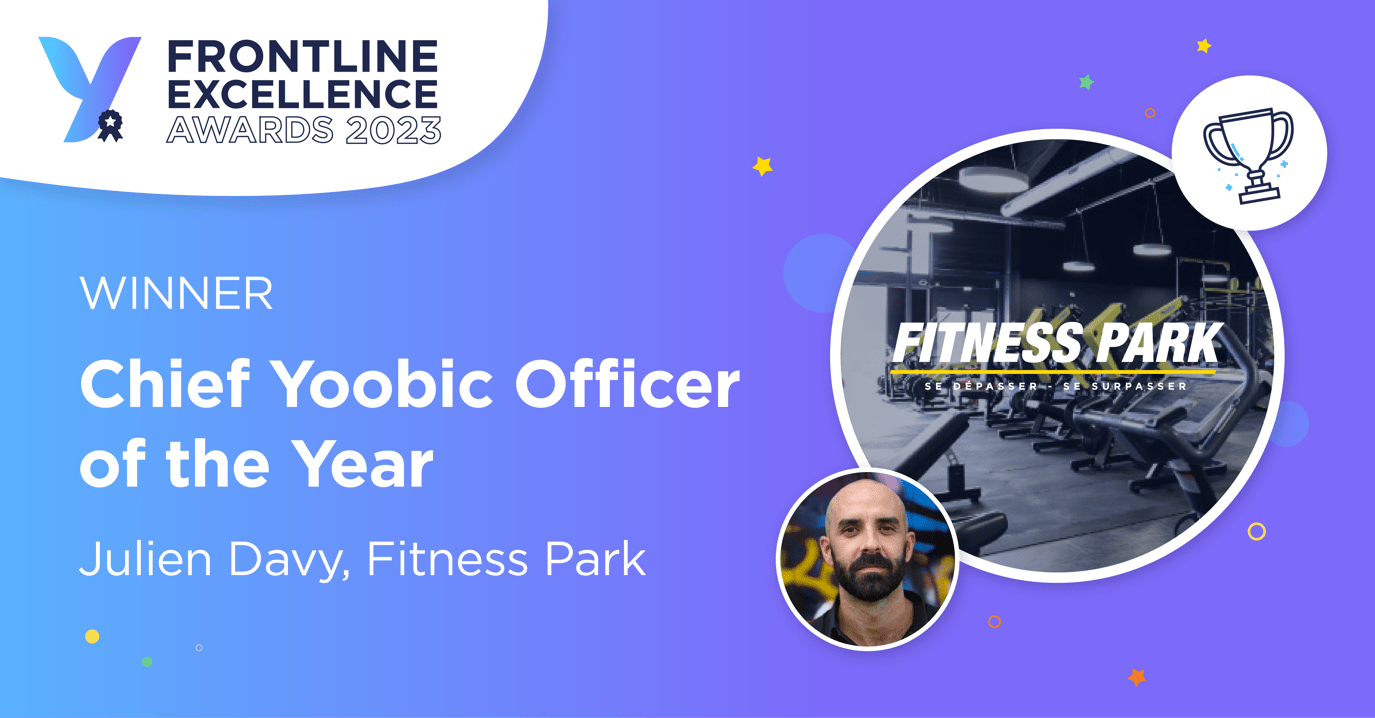 FRONTLINE EXCELLENCE AWARDS 2023

WINNER

Chief Yoobic Officer of the Year

Julien Davy, Fitness Park

FITNESS PARK
SE DÉPASSER - SE SURPASSER